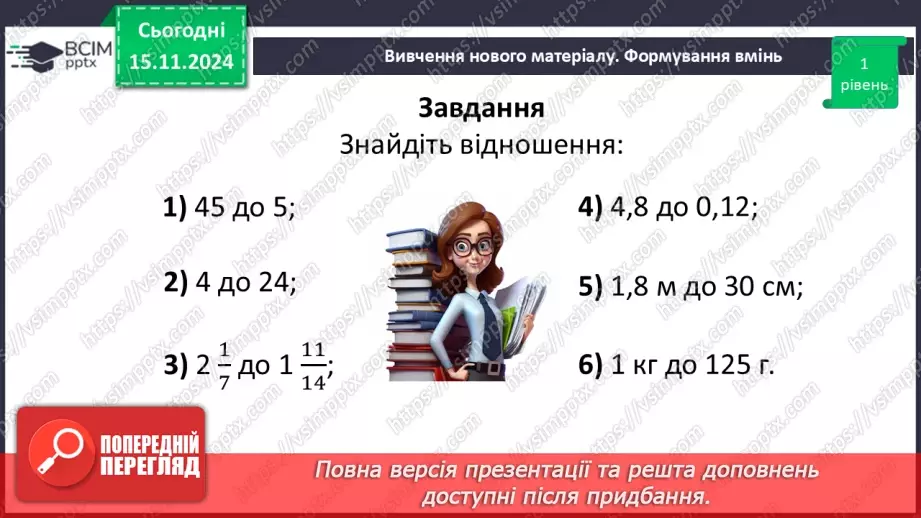 ВСІМ pptx

Сьогодні 15.11.2024

Вивчення нового матеріалу. Формування вмінь

1 рівень

Завдання
Знайдіть відношення:

1) 45 до 5;

2) 4 до 24;

3) $2\frac{1}{7}$ до $1\frac{11}{14}$;

4) 4,8 до 0,12;

5) 1,8 м до 30 см;

6) 1 кг до 125 г.

ПОПЕРЕДНІЙ ПЕРЕГЛЯД

Повна версія презентації та решта доповнень доступні після придбання.

https://vsimpptx.com